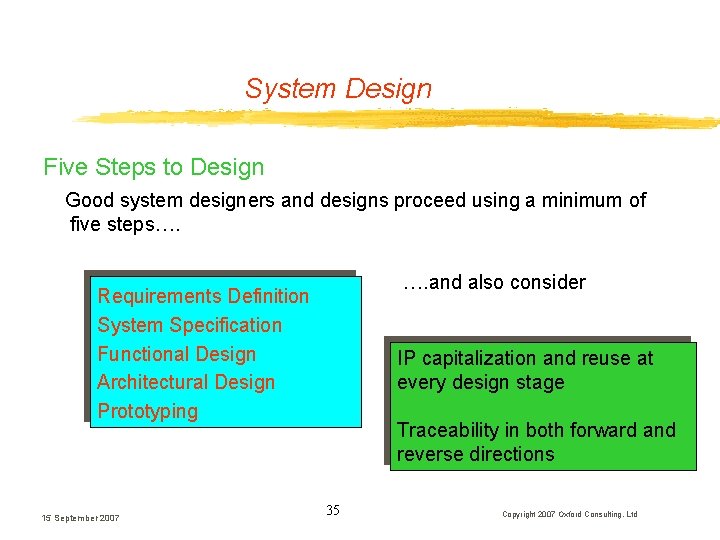 System Design

Five Steps to Design

Good system designers and designs proceed using a minimum of five steps….

Requirements Definition
System Specification
Functional Design
Architectural Design
Prototyping

….and also consider

IP capitalization and reuse at every design stage

Traceability in both forward and reverse directions

15 September 2007

35

Copyright 2007 Oxford Consulting, Ltd